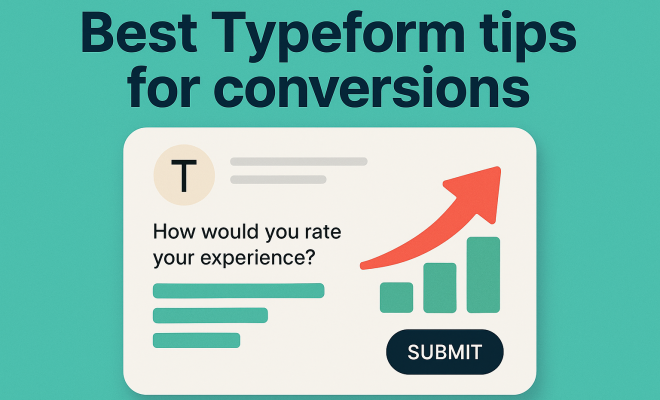 Best Typeform tips for conversions

T

How would you rate your experience?

SUBMIT